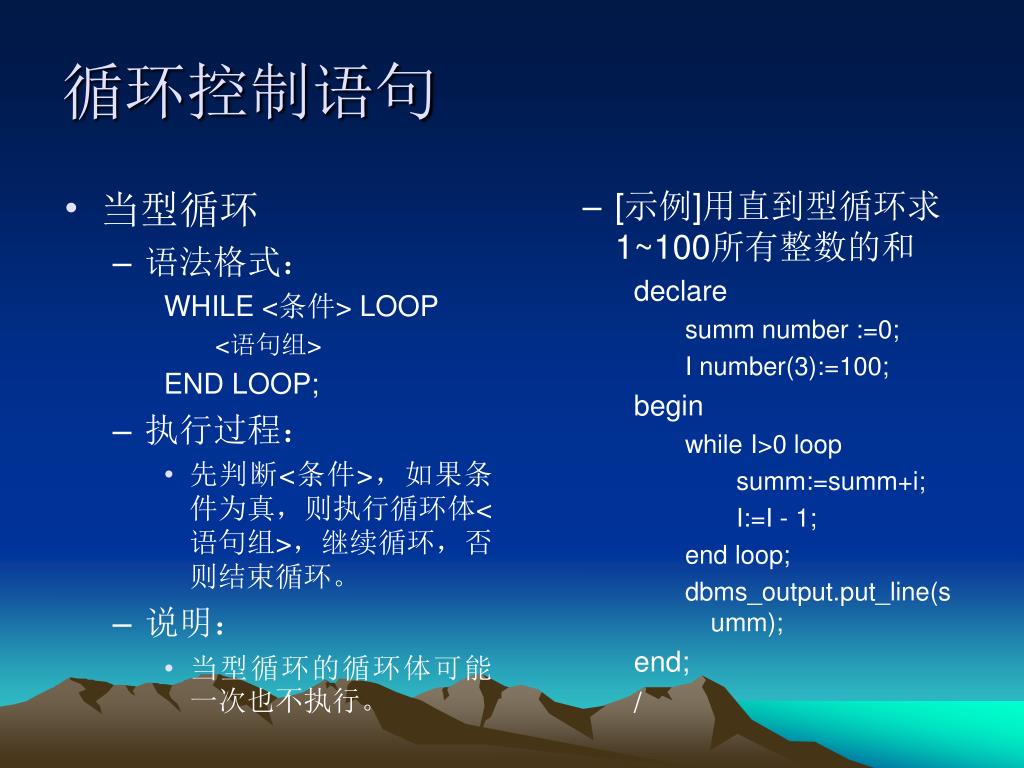 循环控制语句

• 当型循环
– 语法格式：
WHILE <条件> LOOP
<语句组>
END LOOP;
– 执行过程：
• 先判断<条件>，如果条件为真，则执行循环体<语句组>，继续循环，否则结束循环。
– 说明：
• 当型循环的循环体可能一次也不执行。

– [示例]用直到型循环求1~100所有整数的和
declare
summ number :=0;
I number(3):=100;
begin
while I>0 loop
summ:=summ+i;
I:=I - 1;
end loop;
dbms_output.put_line(summ);
end;
/